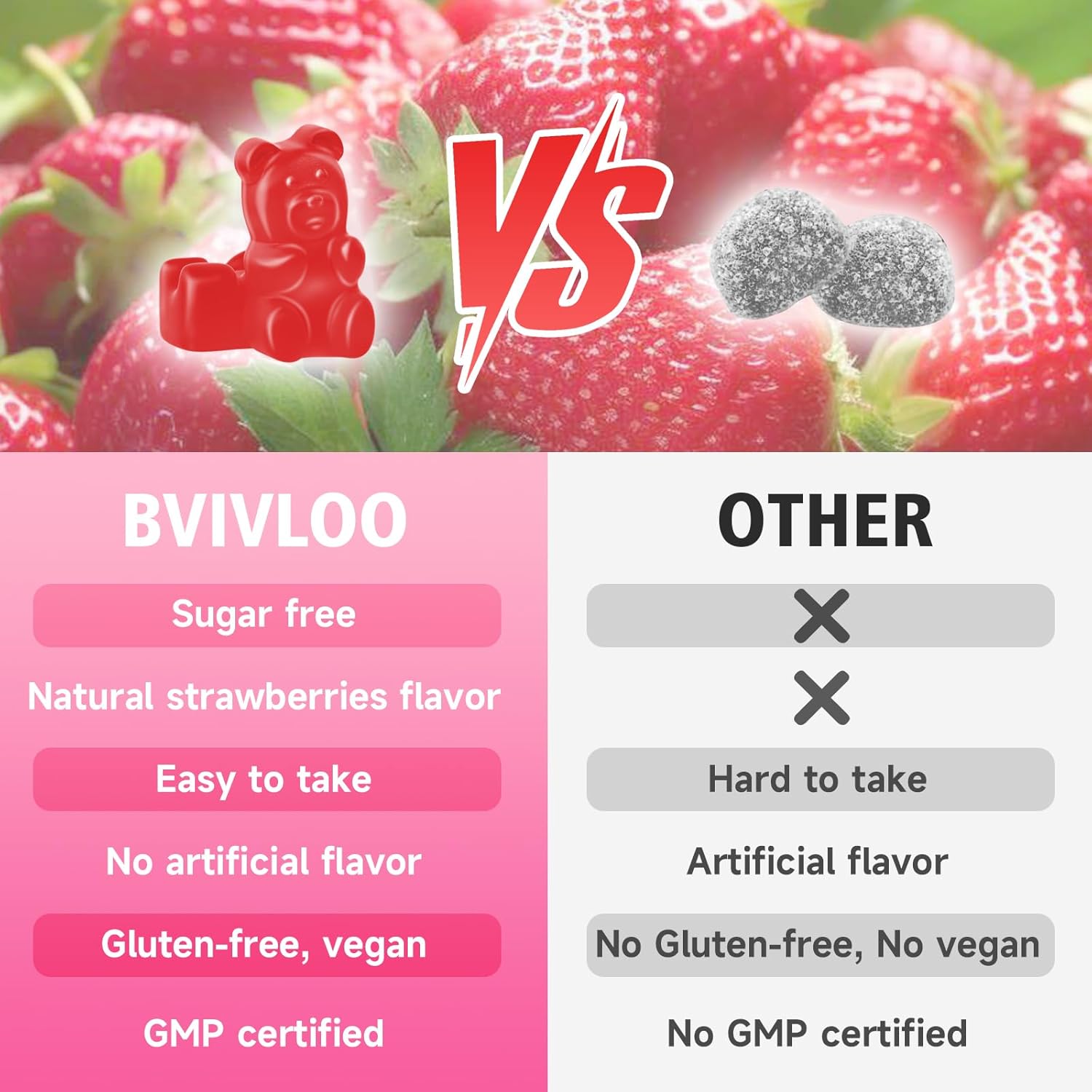 VS

| BVIVLOO | OTHER |
|---|---|
| Sugar free | ✕ |
| Natural strawberries flavor | ✕ |
| Easy to take | Hard to take |
| No artificial flavor | Artificial flavor |
| Gluten-free, vegan | No Gluten-free, No vegan |
| GMP certified | No GMP certified |